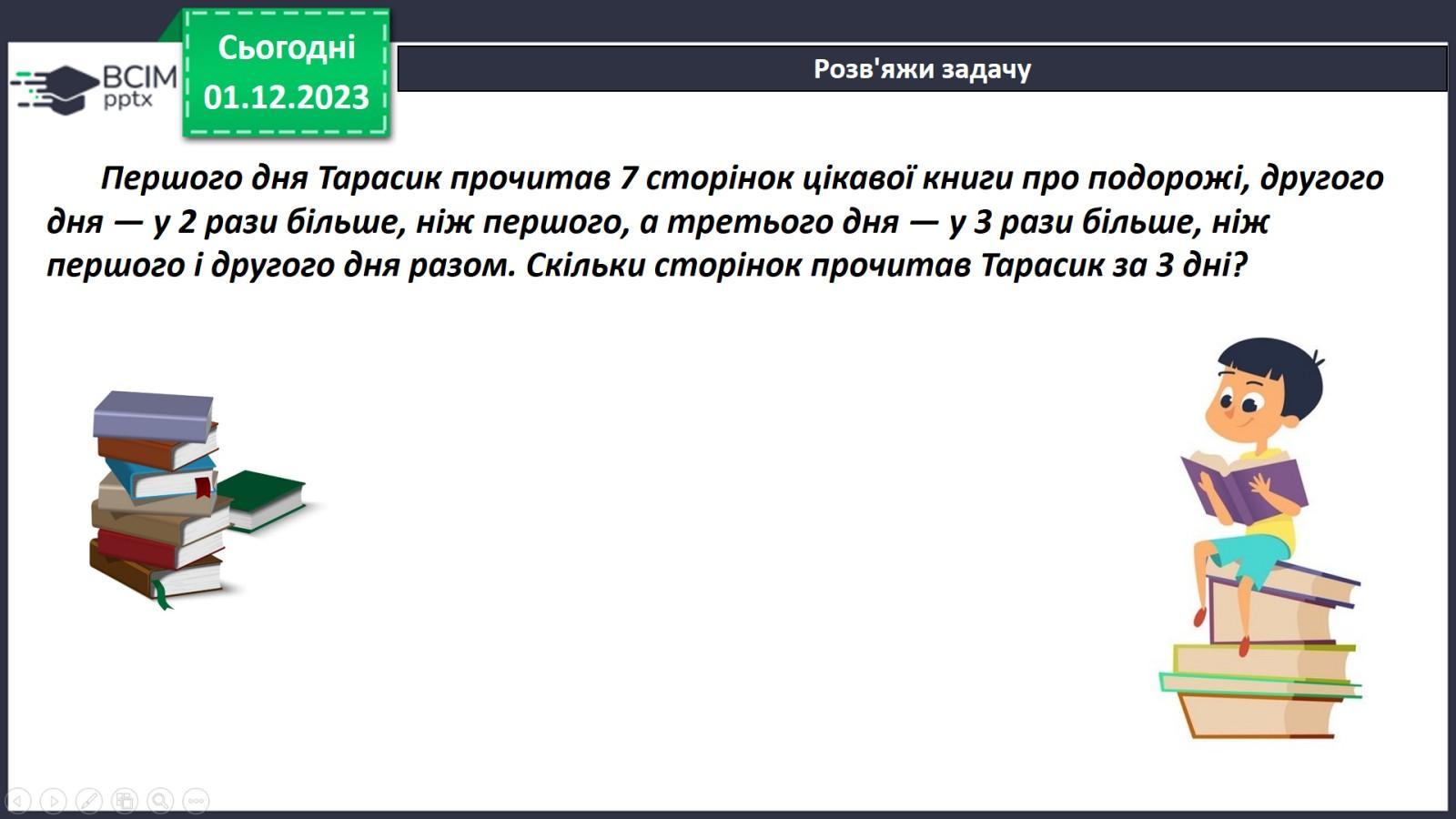 ВСІМ pptx

Сьогодні 01.12.2023

Розв'яжи задачу

Першого дня Тарасик прочитав 7 сторінок цікавої книги про подорожі, другого дня — у 2 рази більше, ніж першого, а третього дня — у 3 рази більше, ніж першого і другого дня разом. Скільки сторінок прочитав Тарасик за 3 дні?